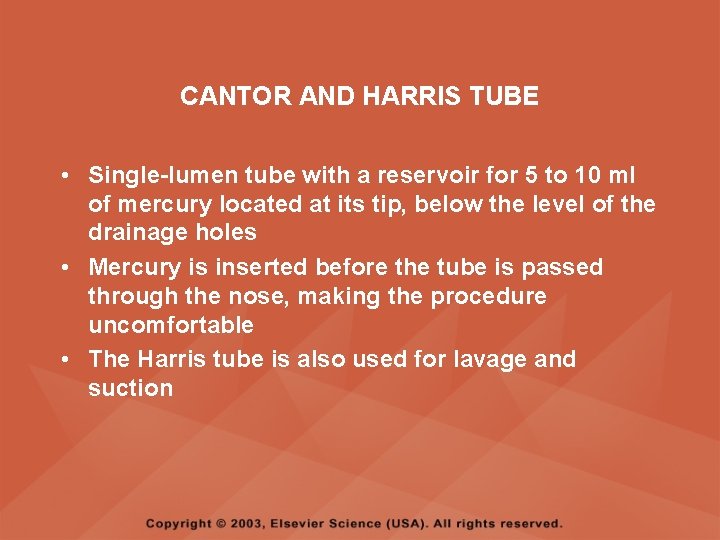 CANTOR AND HARRIS TUBE

• Single-lumen tube with a reservoir for 5 to 10 ml of mercury located at its tip, below the level of the drainage holes
• Mercury is inserted before the tube is passed through the nose, making the procedure uncomfortable
• The Harris tube is also used for lavage and suction

Copyright © 2003, Elsevier Science (USA). All rights reserved.